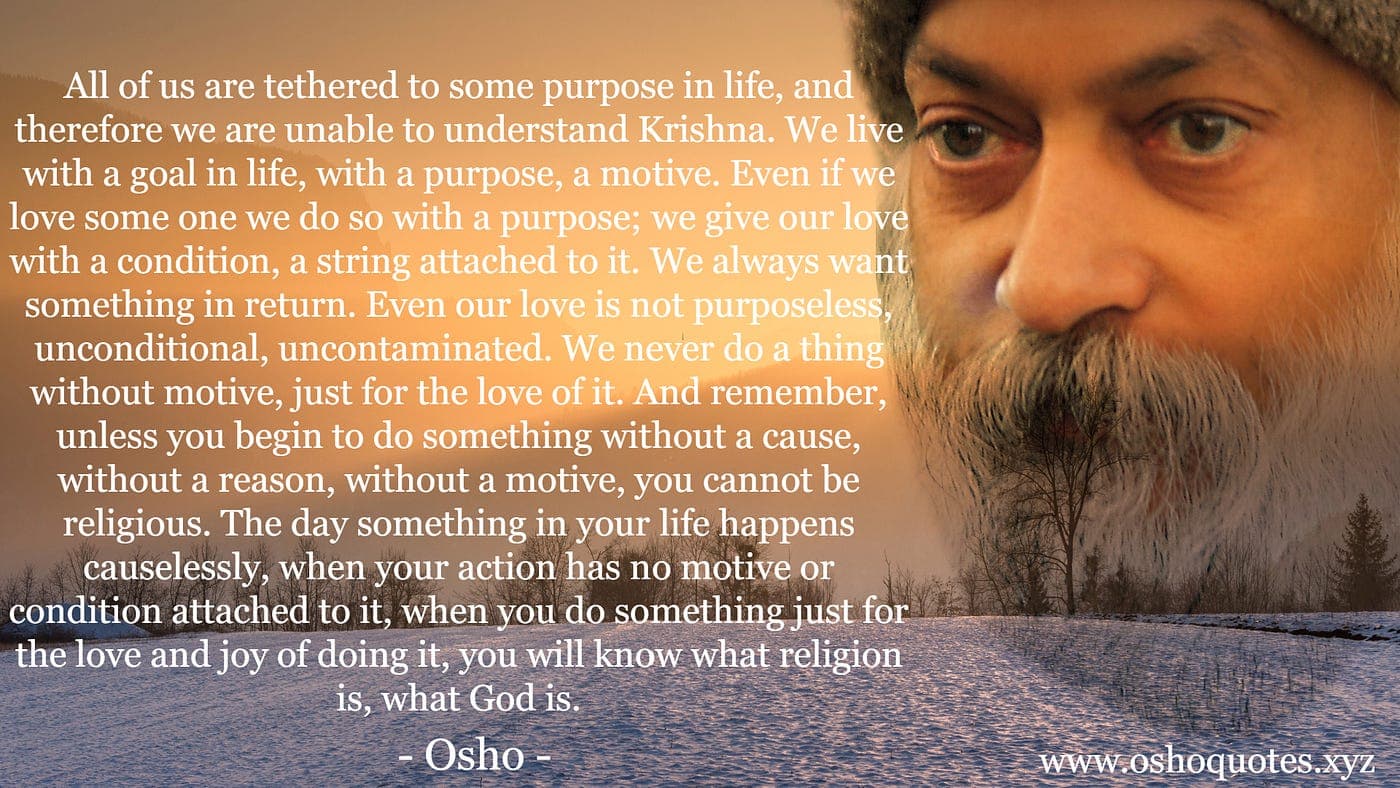 All of us are tethered to some purpose in life, and therefore we are unable to understand Krishna. We live with a goal in life, with a purpose, a motive. Even if we love some one we do so with a purpose; we give our love with a condition, a string attached to it. We always want something in return. Even our love is not purposeless, unconditional, uncontaminated. We never do a thing without motive, just for the love of it. And remember, unless you begin to do something without a cause, without a reason, without a motive, you cannot be religious. The day something in your life happens causelessly, when your action has no motive or condition attached to it, when you do something just for the love and joy of doing it, you will know what religion is, what God is.

- Osho -

www.oshoquotes.xyz